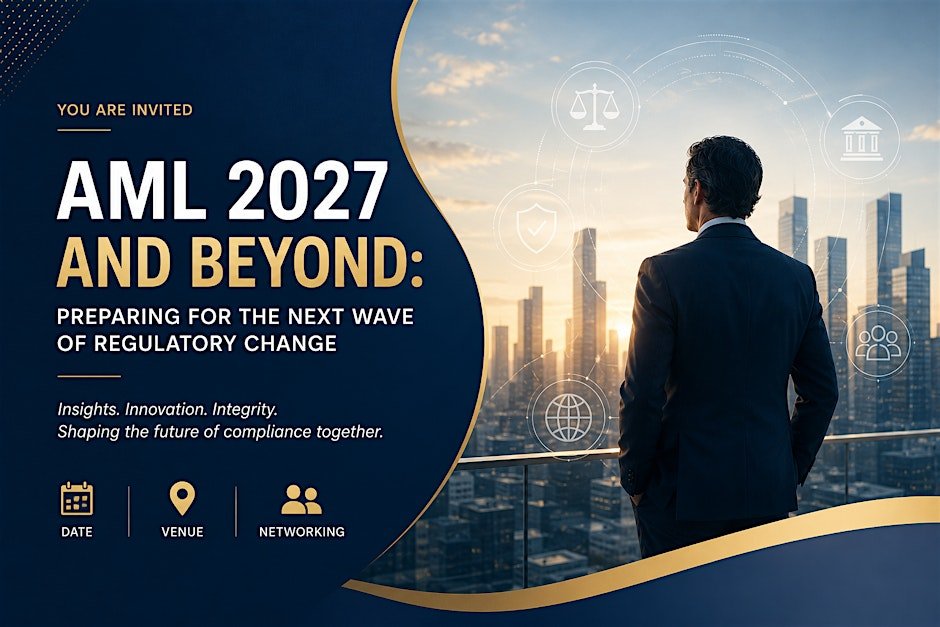 YOU ARE INVITED

AML 2027 AND BEYOND:

PREPARING FOR THE NEXT WAVE OF REGULATORY CHANGE

Insights. Innovation. Integrity.
Shaping the future of compliance together.

DATE

VENUE

NETWORKING